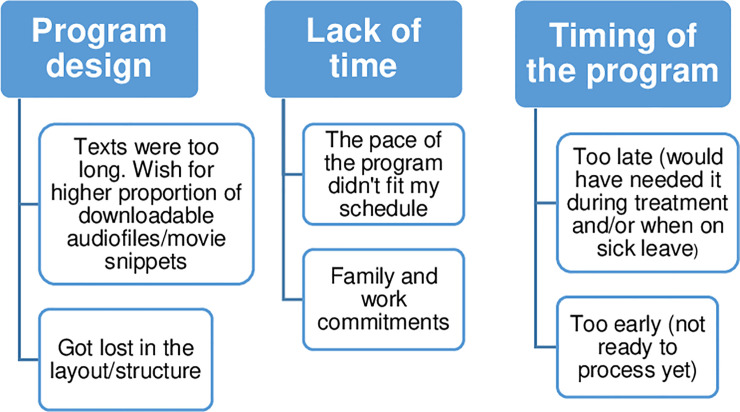 Program design

Texts were too long. Wish for higher proportion of downloadable audiofiles/movie snippets

Got lost in the layout/structure

Lack of time

The pace of the program didn't fit my schedule

Family and work commitments

Timing of the program

Too late (would have needed it during treatment and/or when on sick leave)

Too early (not ready to process yet)